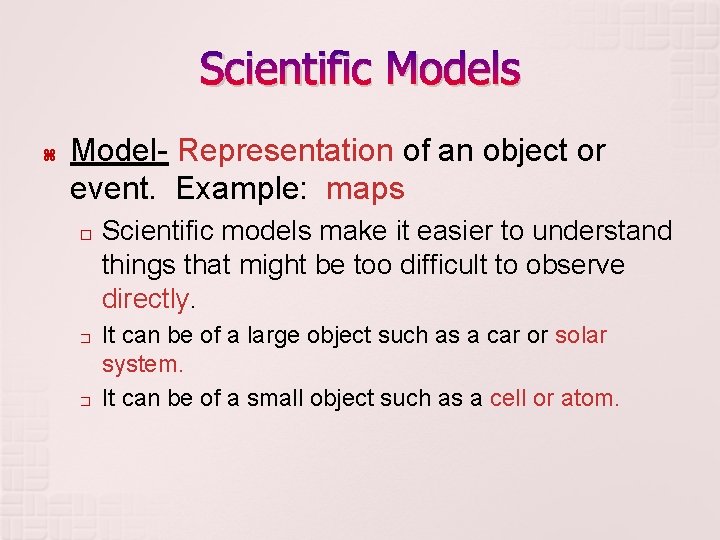 Scientific Models

Model- Representation of an object or event. Example: maps

Scientific models make it easier to understand things that might be too difficult to observe directly.

It can be of a large object such as a car or solar system.

It can be of a small object such as a cell or atom.